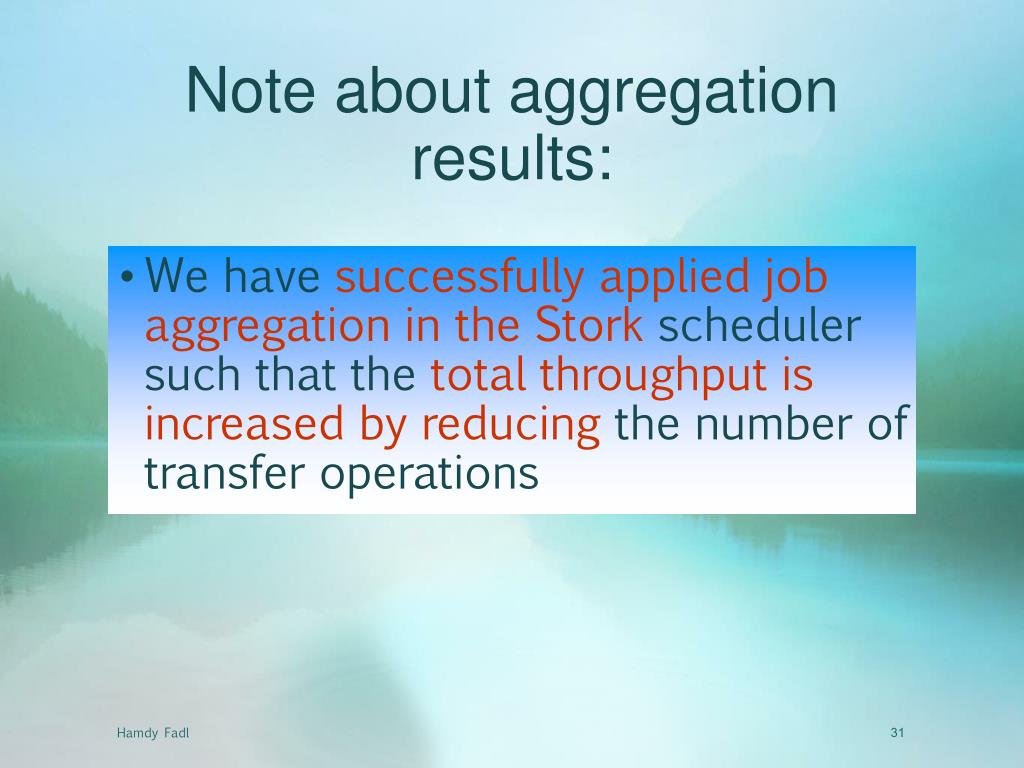 Note about aggregation results:

• We have successfully applied job aggregation in the Stork scheduler such that the total throughput is increased by reducing the number of transfer operations

Hamdy Fadl

31